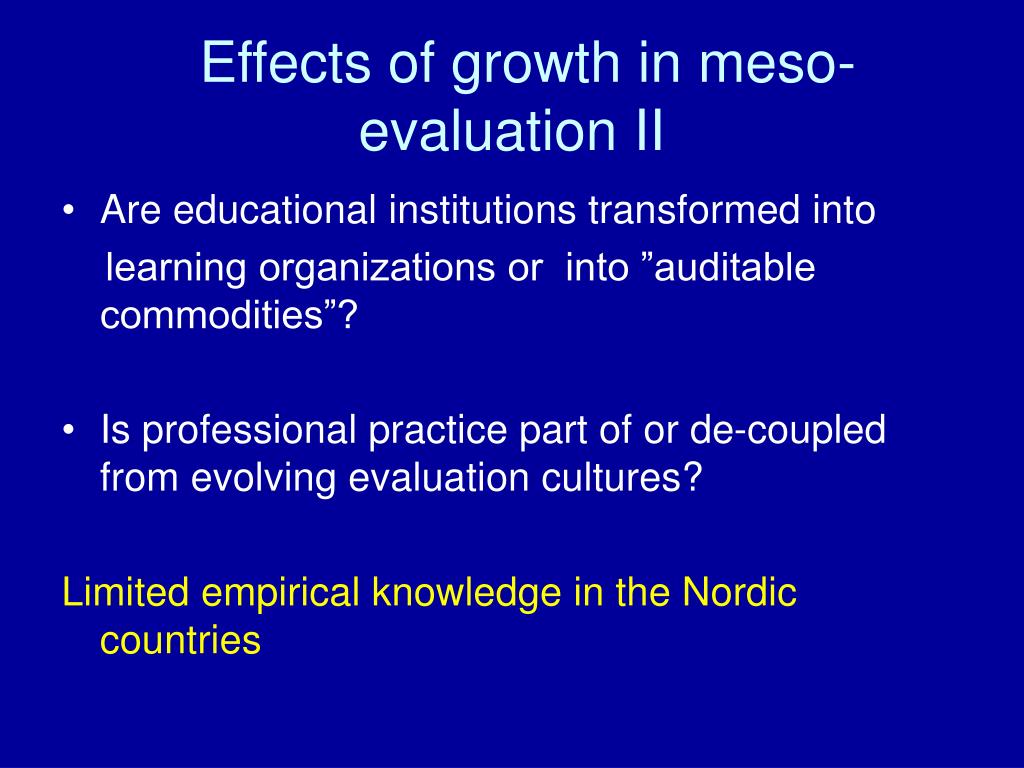 Effects of growth in meso-evaluation II

• Are educational institutions transformed into learning organizations or into ”auditable commodities”?

• Is professional practice part of or de-coupled from evolving evaluation cultures?

Limited empirical knowledge in the Nordic countries